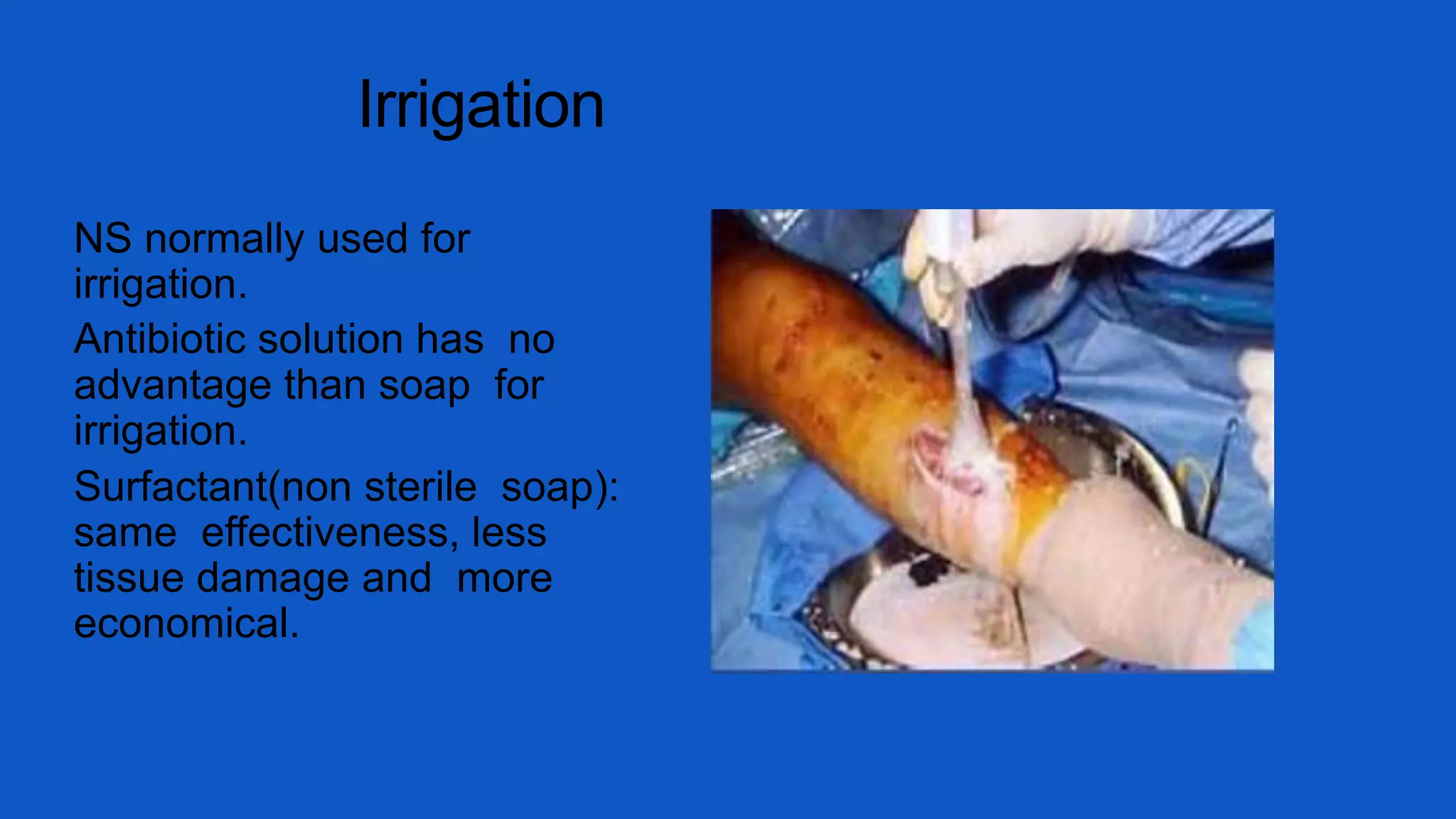 Irrigation

NS normally used for irrigation.

Antibiotic solution has no advantage than soap for irrigation.

Surfactant(non sterile soap): same effectiveness, less tissue damage and more economical.